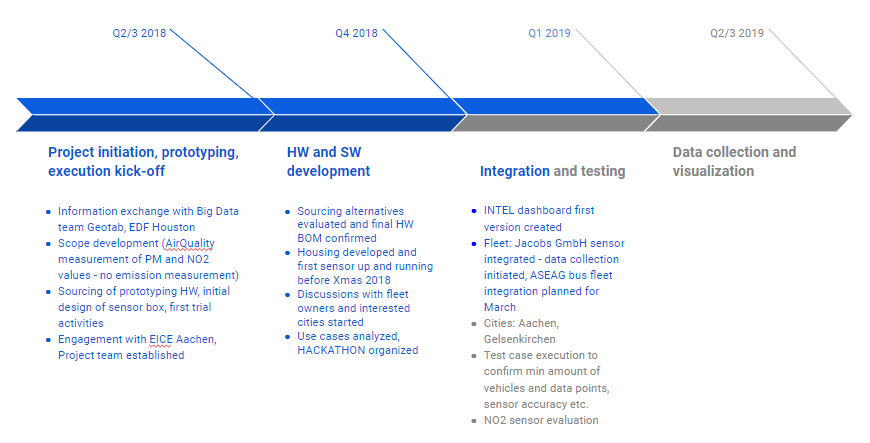 Q2/3 2018

Q4 2018

Q1 2019

Q2/3 2019

Project initiation, prototyping, execution kick-off

- Information exchange with Big Data team Geotab, EDF Houston
- Scope development (AirQuality measurement of PM and NO2 values - no emission measurement)
- Sourcing of prototyping HW, initial design of sensor box, first trial activities
- Engagement with EICE Aachen, Project team established

HW and SW development

- Sourcing alternatives evaluated and final HW BOM confirmed
- Housing developed and first sensor up and running before Xmas 2018
- Discussions with fleet owners and interested cities started
- Use cases analyzed, HACKATHON organized

Integration and testing

- INTEL dashboard first version created
- Fleet: Jacobs GmbH sensor integrated - data collection initiated, ASEAG bus fleet integration planned for March
- Cities: Aachen, Gelsenkirchen
- Test case execution to confirm min amount of vehicles and data points, sensor accuracy etc.
- NO2 sensor evaluation

Data collection and visualization